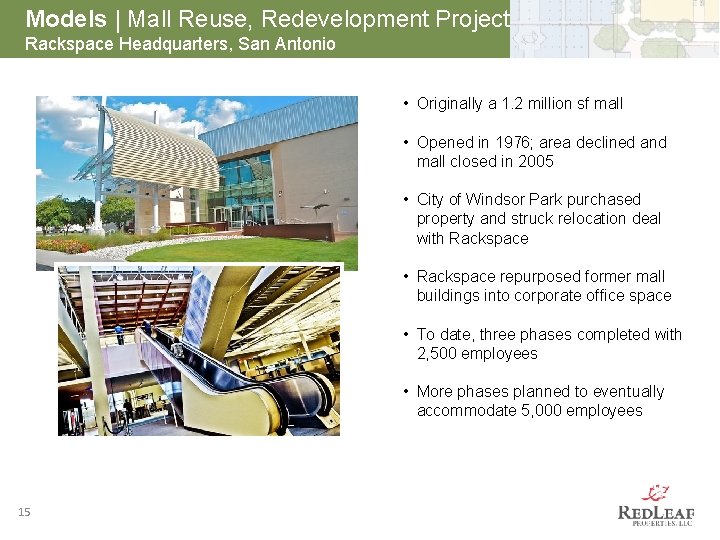 Models | Mall Reuse, Redevelopment Project
Rackspace Headquarters, San Antonio

• Originally a 1.2 million sf mall

• Opened in 1976; area declined and mall closed in 2005

• City of Windsor Park purchased property and struck relocation deal with Rackspace

• Rackspace repurposed former mall buildings into corporate office space

• To date, three phases completed with 2,500 employees

• More phases planned to eventually accommodate 5,000 employees

15

REDLEAF
PROPERTIES, LLC